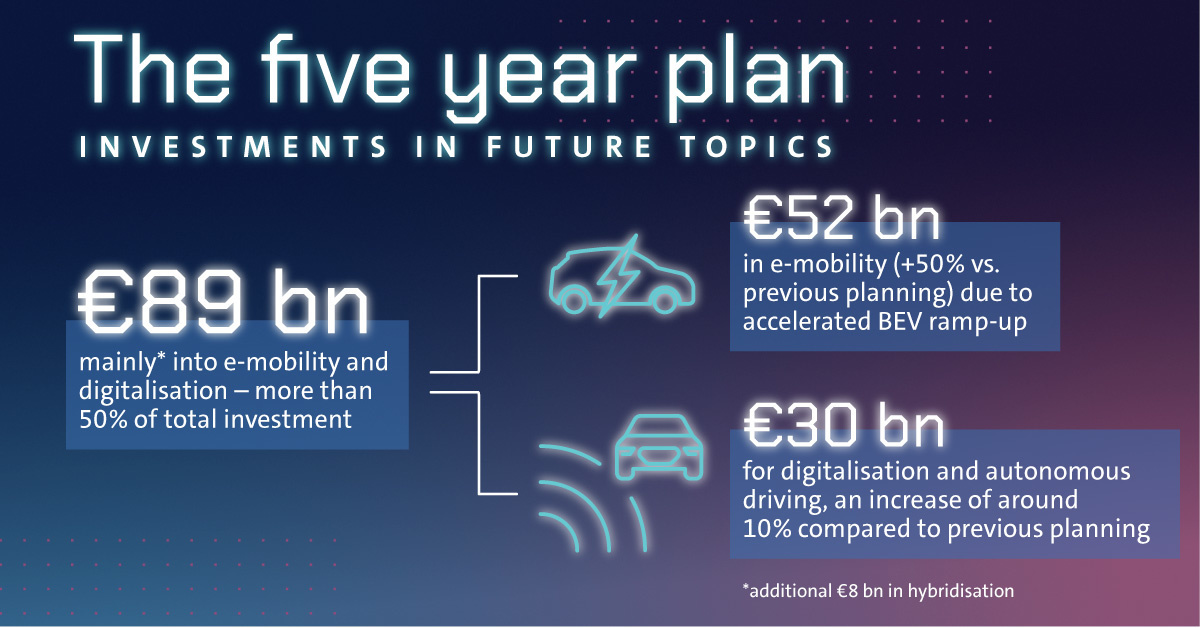 The five year plan

INVESTMENTS IN FUTURE TOPICS

€89 bn

mainly* into e-mobility and digitalisation – more than 50% of total investment

€52 bn

in e-mobility (+50% vs. previous planning) due to accelerated BEV ramp-up

€30 bn

for digitalisation and autonomous driving, an increase of around 10% compared to previous planning

*additional €8 bn in hybridisation